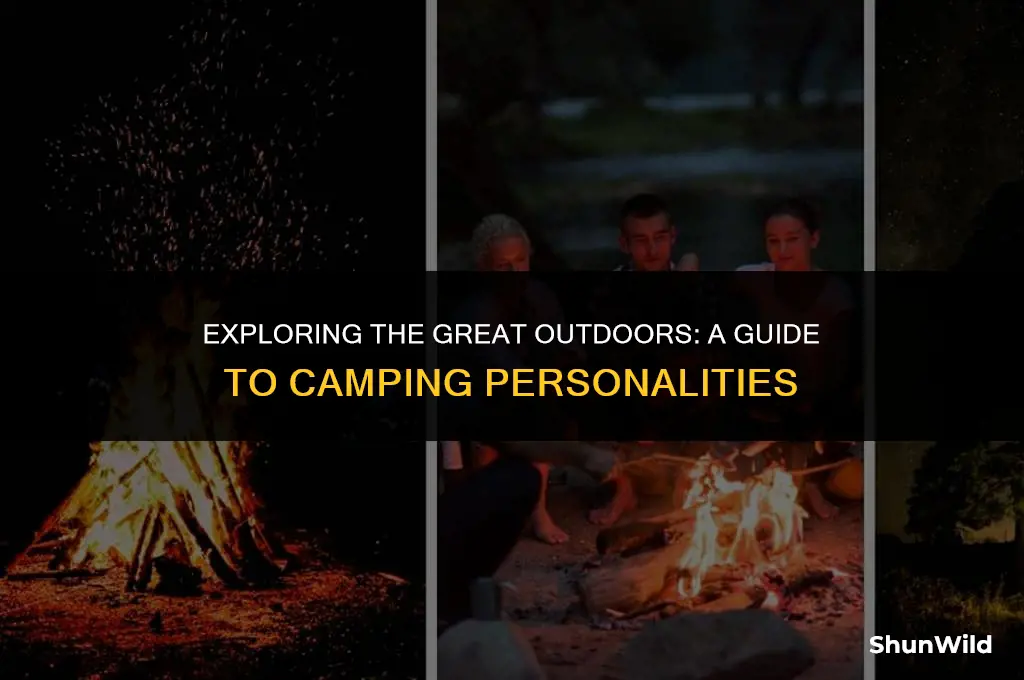 EXPLORING THE GREAT OUTDOORS: A GUIDE TO CAMPING PERSONALITIES

ShunWild